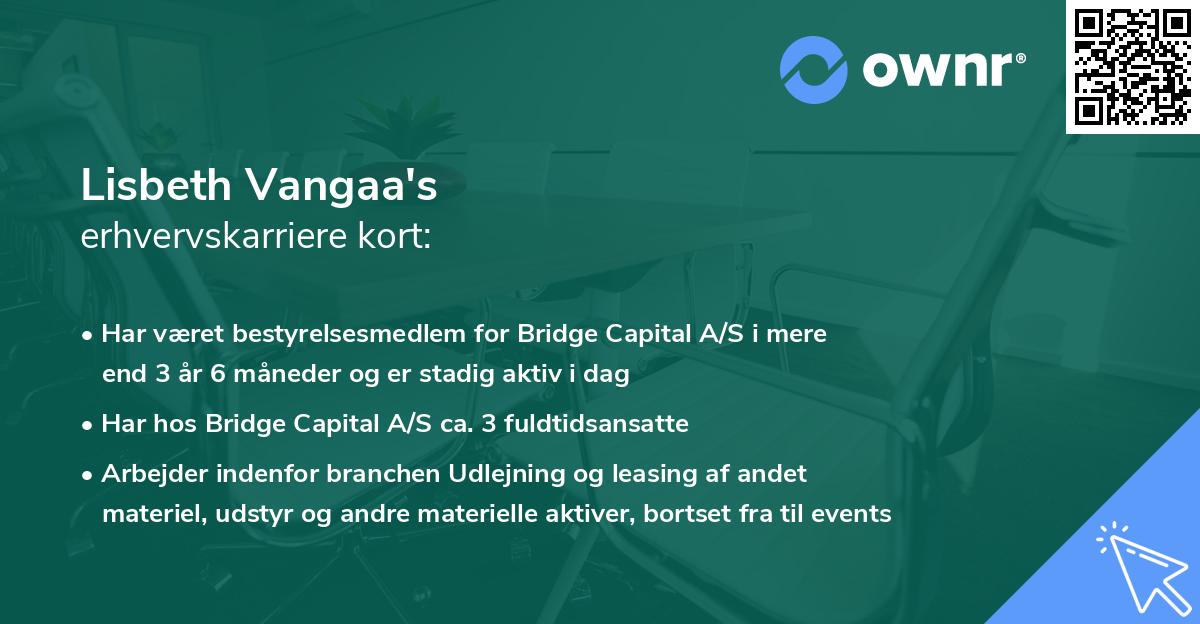 ownr®

Lisbeth Vangaa's
erhvervskarriere kort:

• Har været bestyrelsesmedlem for Bridge Capital A/S i mere end 3 år 6 måneder og er stadig aktiv i dag

• Har hos Bridge Capital A/S ca. 3 fuldtidsansatte

• Arbejder indenfor branchen Udlejning og leasing af andet materiel, udstyr og andre materielle aktiver, bortset fra til events